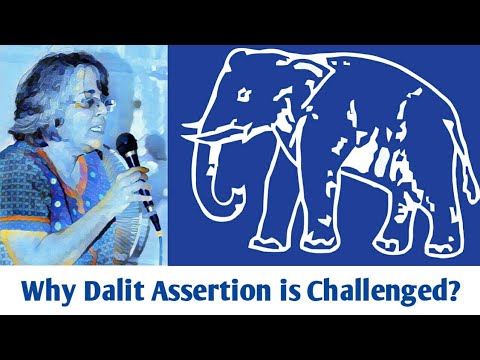 Why Dalit Assertion is Challenged?